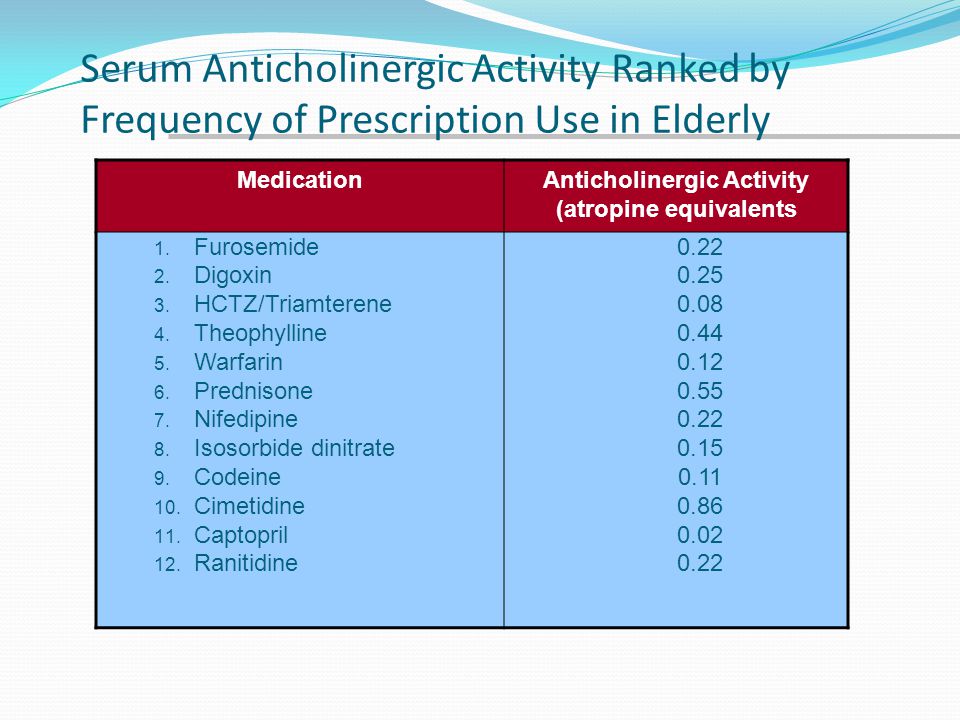 Serum Anticholinergic Activity Ranked by Frequency of Prescription Use in Elderly

| Medication | Anticholinergic Activity (atropine equivalents |
|---|---|
| 1. Furosemide | 0.22 |
| 2. Digoxin | 0.25 |
| 3. HCTZ/Triamterene | 0.08 |
| 4. Theophylline | 0.44 |
| 5. Warfarin | 0.12 |
| 6. Prednisone | 0.55 |
| 7. Nifedipine | 0.22 |
| 8. Isosorbide dinitrate | 0.15 |
| 9. Codeine | 0.11 |
| 10. Cimetidine | 0.86 |
| 11. Captopril | 0.02 |
| 12. Ranitidine | 0.22 |